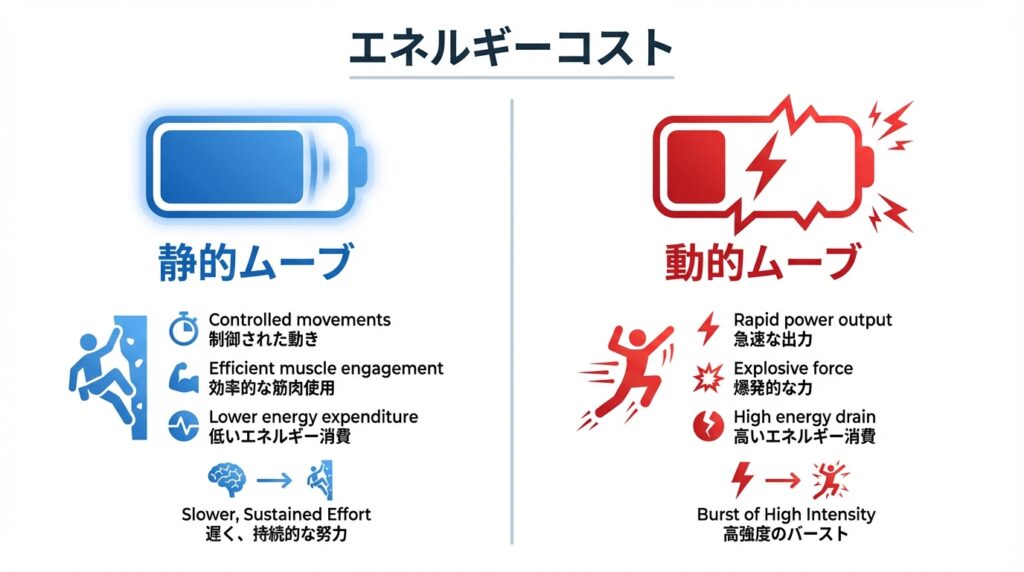 エネルギーコスト

静的ムーブ

Controlled movements
制御された動き

Efficient muscle engagement
効率的な筋肉使用

Lower energy expenditure
低いエネルギー消費

Slower, Sustained Effort
遅く、持続的な努力

動的ムーブ

Rapid power output
急速な出力

Explosive force
爆発的な力

High energy drain
高いエネルギー消費

Burst of High Intensity
高強度のバースト